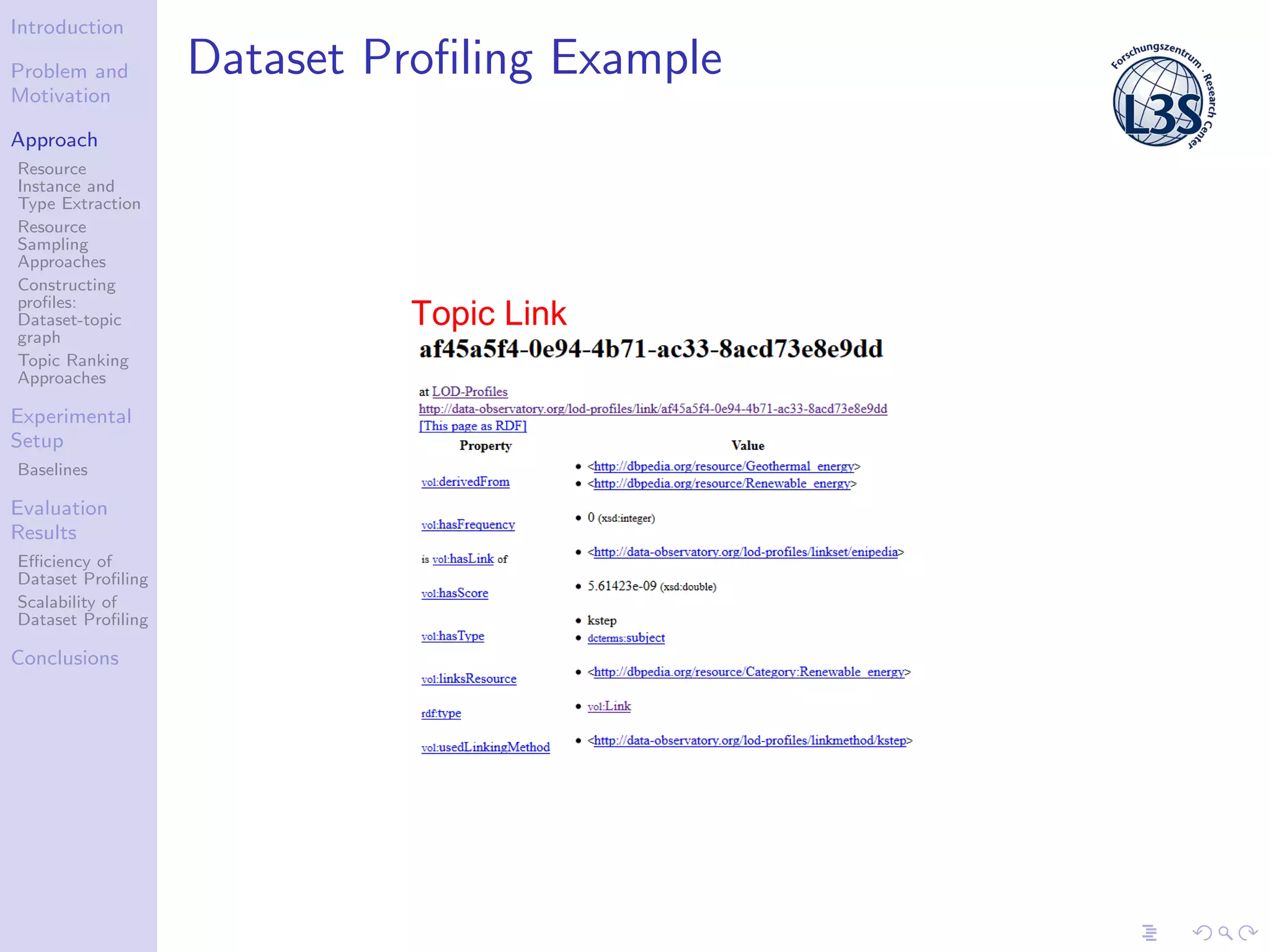 Introduction

Problem and Motivation

Approach

Resource Instance and Type Extraction

Resource Sampling Approaches

Constructing profiles: Dataset-topic graph

Topic Ranking Approaches

Experimental Setup

Baselines

Evaluation Results

Efficiency of Dataset Profiling

Scalability of Dataset Profiling

Conclusions

Dataset Profiling Example

Forschungszentrum · Research Center L3S

Topic Link

af45a5f4-0e94-4b71-ac33-8acd73e8e9dd

at LOD-Profiles
http://data-observatory.org/lod-profiles/link/af45a5f4-0e94-4b71-ac33-8acd73e8e9dd
[This page as RDF]

| Property | Value |
|---|---|
| vol:derivedFrom | • <http://dbpedia.org/resource/Geothermal_energy> • <http://dbpedia.org/resource/Renewable_energy> |
| vol:hasFrequency | • 0 (xsd:integer) |
| is vol:hasLink of | • <http://data-observatory.org/lod-profiles/linkset/enipedia> |
| vol:hasScore | • 5.61423e-09 (xsd:double) |
| vol:hasType | • kstep • dcterms:subject |
| vol:linksResource | • <http://dbpedia.org/resource/Category:Renewable_energy> |
| rdf:type | • vol:Link |
| vol:usedLinkingMethod | • <http://data-observatory.org/lod-profiles/linkmethod/kstep> |